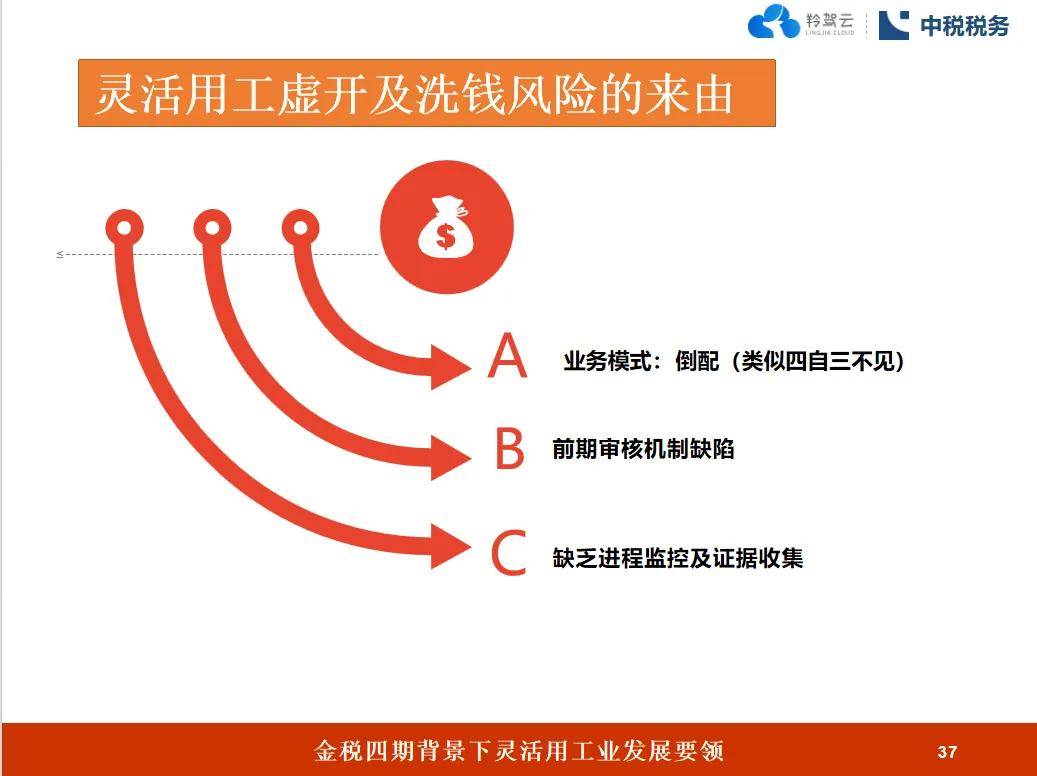 羚驾云 LINGJIA CLOUD

中税税务

灵活用工虚开及洗钱风险的来由

$

A 业务模式：倒配（类似四自三不见）

B 前期审核机制缺陷

C 缺乏进程监控及证据收集

金税四期背景下灵活用工业发展要领

37